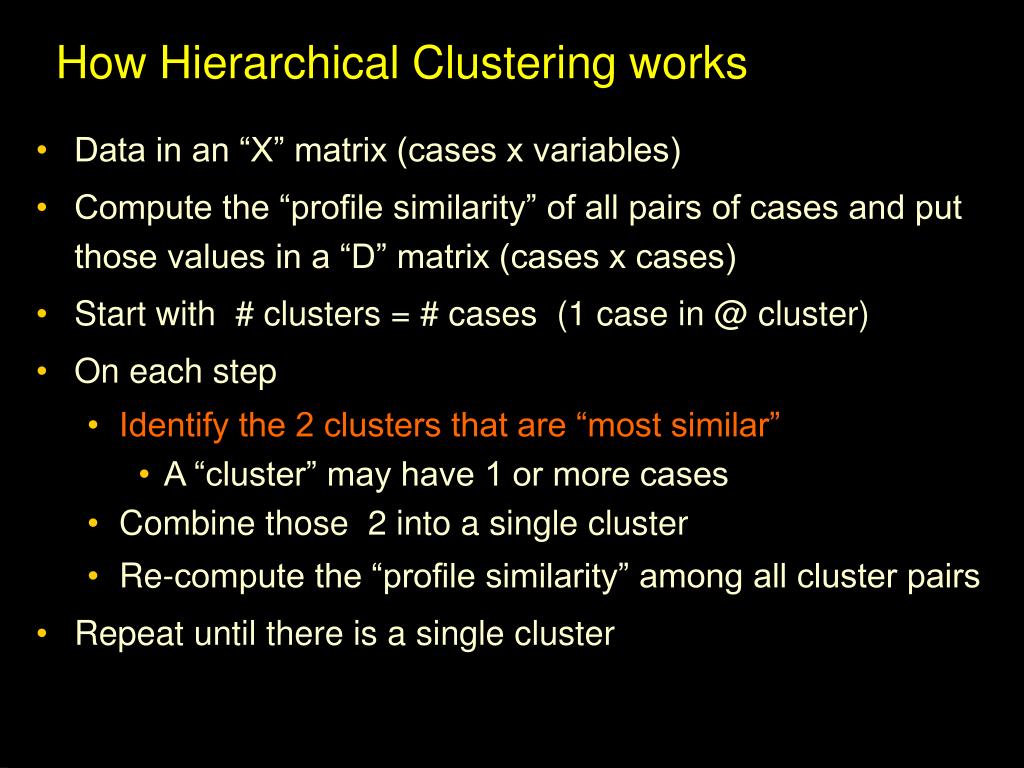 How Hierarchical Clustering works

• Data in an “X” matrix (cases x variables)
• Compute the “profile similarity” of all pairs of cases and put those values in a “D” matrix (cases x cases)
• Start with # clusters = # cases (1 case in @ cluster)
• On each step
  • Identify the 2 clusters that are “most similar”
    • A “cluster” may have 1 or more cases
  • Combine those 2 into a single cluster
  • Re-compute the “profile similarity” among all cluster pairs
• Repeat until there is a single cluster